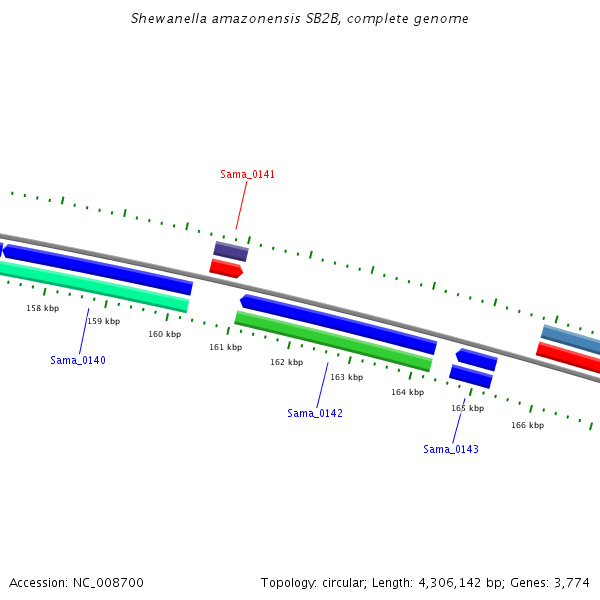 Shewanella amazonensis SB2B, complete genome

Sama_0141

158 kbp

159 kbp

160 kbp

161 kbp

162 kbp

163 kbp

164 kbp

165 kbp

166 kbp

Sama_0140

Sama_0142

Sama_0143

Accession: NC_008700

Topology: circular; Length: 4,306,142 bp; Genes: 3,774